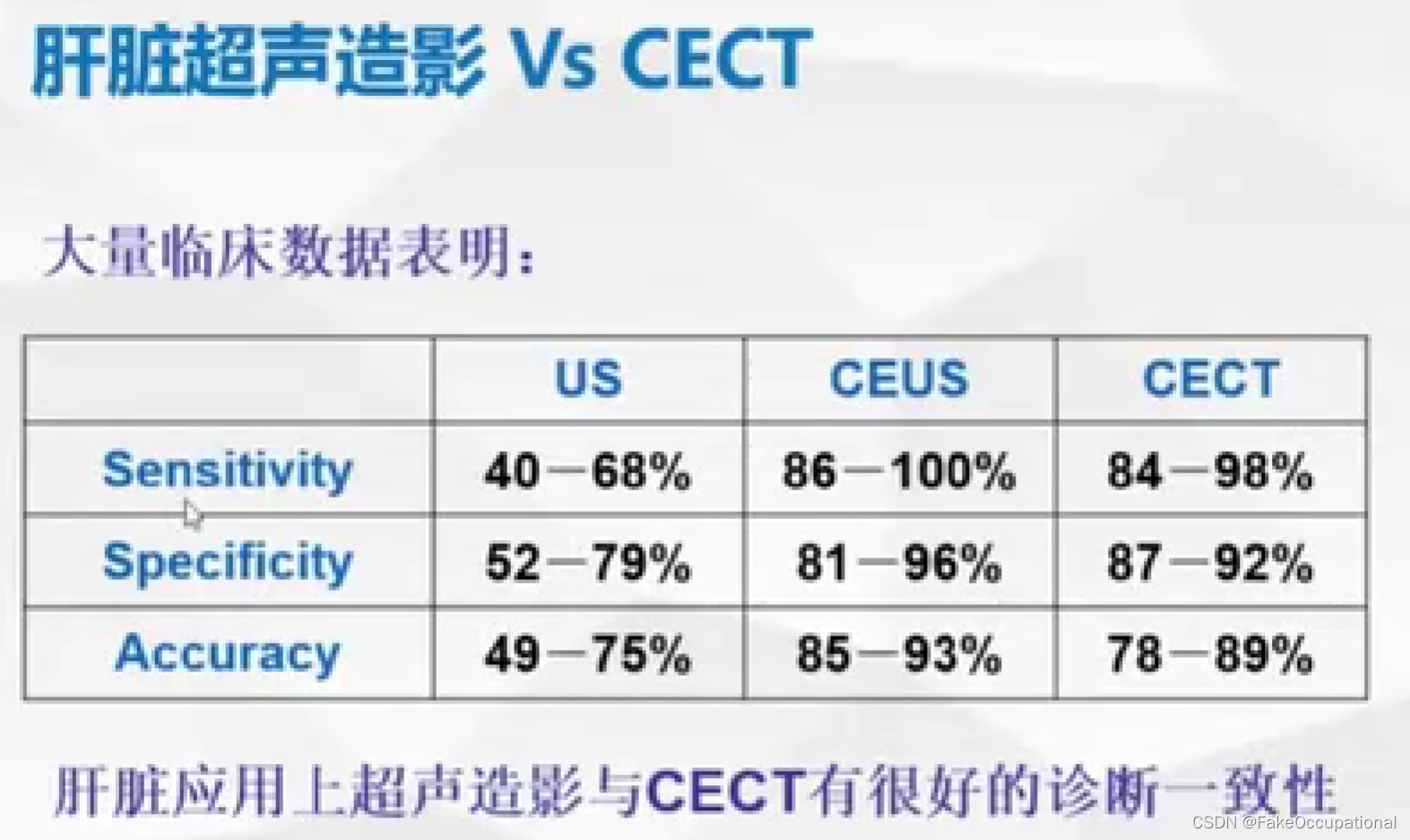 肝脏超声造影 Vs CECT

大量临床数据表明：

|  | US | CEUS | CECT |
|---|---|---|---|
| Sensitivity | 40—68% | 86—100% | 84—98% |
| Specificity | 52—79% | 81—96% | 87—92% |
| Accuracy | 49—75% | 85—93% | 78—89% |

肝脏应用上超声造影与CECT有很好的诊断一致性

CSDN @FakeOccupational